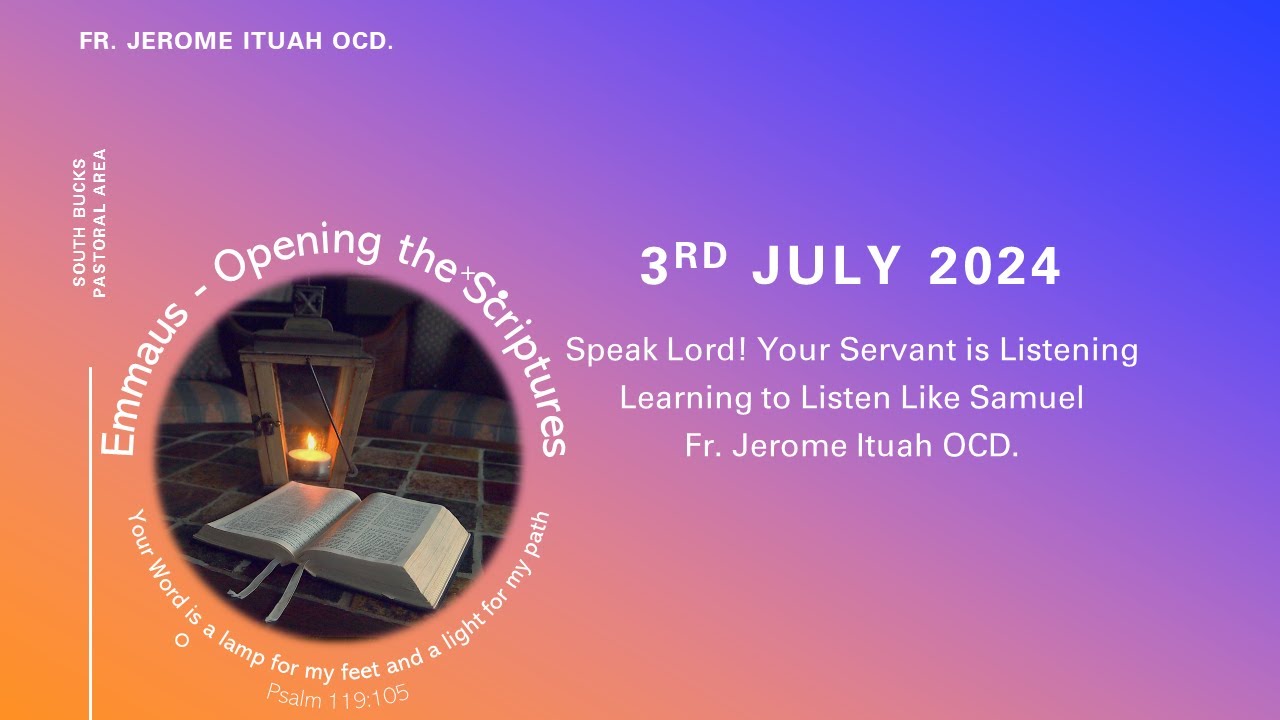 FR. JEROME ITUAH OCD.

SOUTH BUCKS PASTORAL AREA

Emmaus - Opening the Scriptures

Your Word is a lamp for my feet and a light for my path

Psalm 119:105

3RD JULY 2024

Speak Lord! Your Servant is Listening
Learning to Listen Like Samuel
Fr. Jerome Ituah OCD.